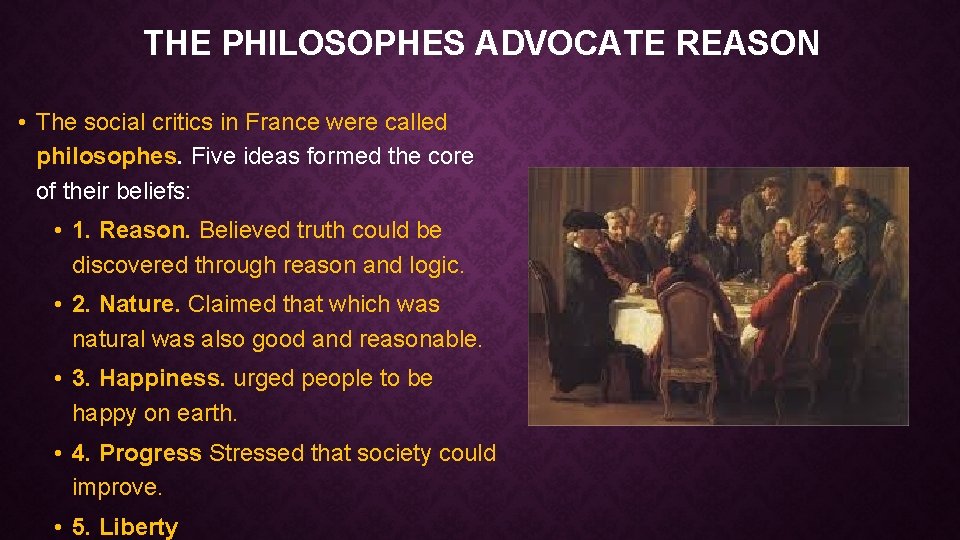 THE PHILOSOPHES ADVOCATE REASON

• The social critics in France were called philosophes. Five ideas formed the core of their beliefs:

• 1. Reason. Believed truth could be discovered through reason and logic.

• 2. Nature. Claimed that which was natural was also good and reasonable.

• 3. Happiness. urged people to be happy on earth.

• 4. Progress Stressed that society could improve.

• 5. Liberty